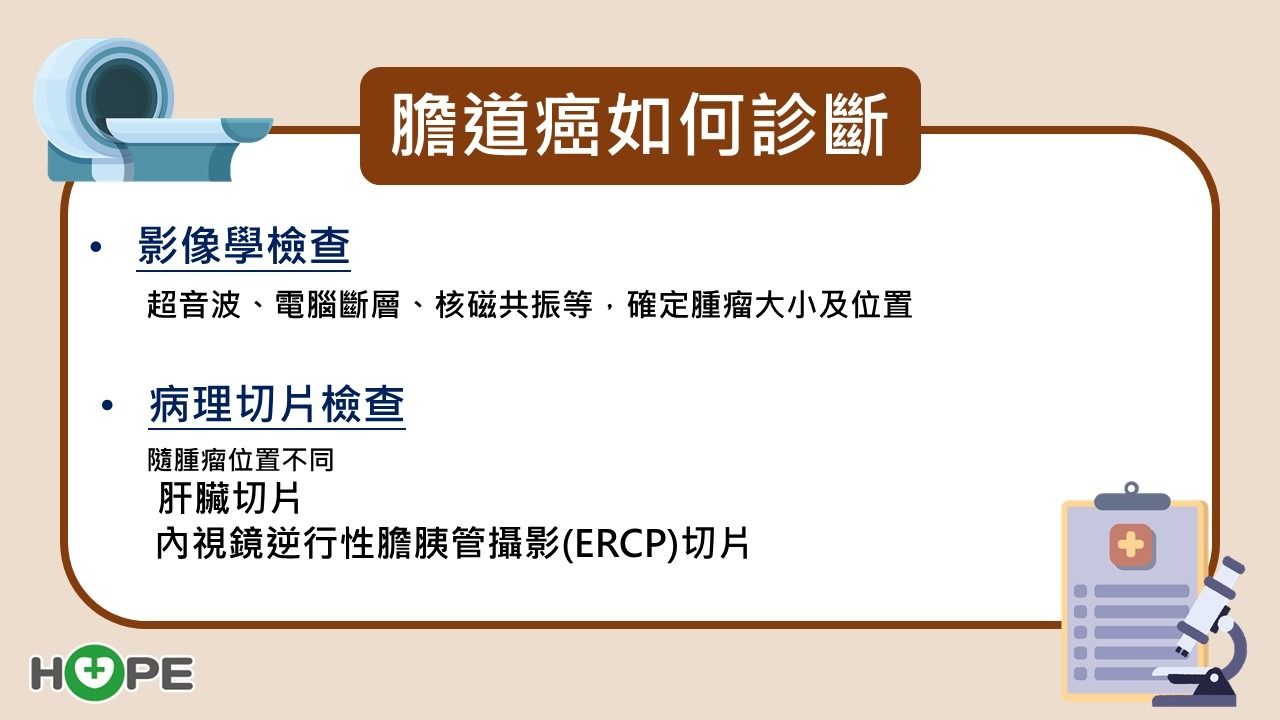 膽道癌如何診斷

• 影像學檢查

超音波、電腦斷層、核磁共振等，確定腫瘤大小及位置

• 病理切片檢查

隨腫瘤位置不同
肝臟切片
內視鏡逆行性膽胰管攝影(ERCP)切片

HOPE